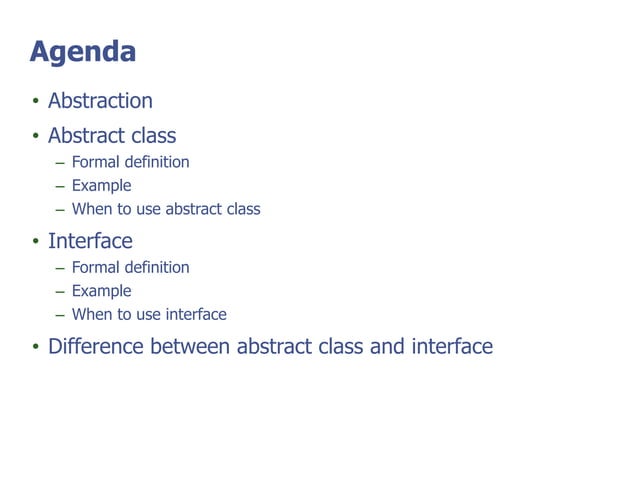 Agenda

• Abstraction
• Abstract class
  – Formal definition
  – Example
  – When to use abstract class
• Interface
  – Formal definition
  – Example
  – When to use interface
• Difference between abstract class and interface